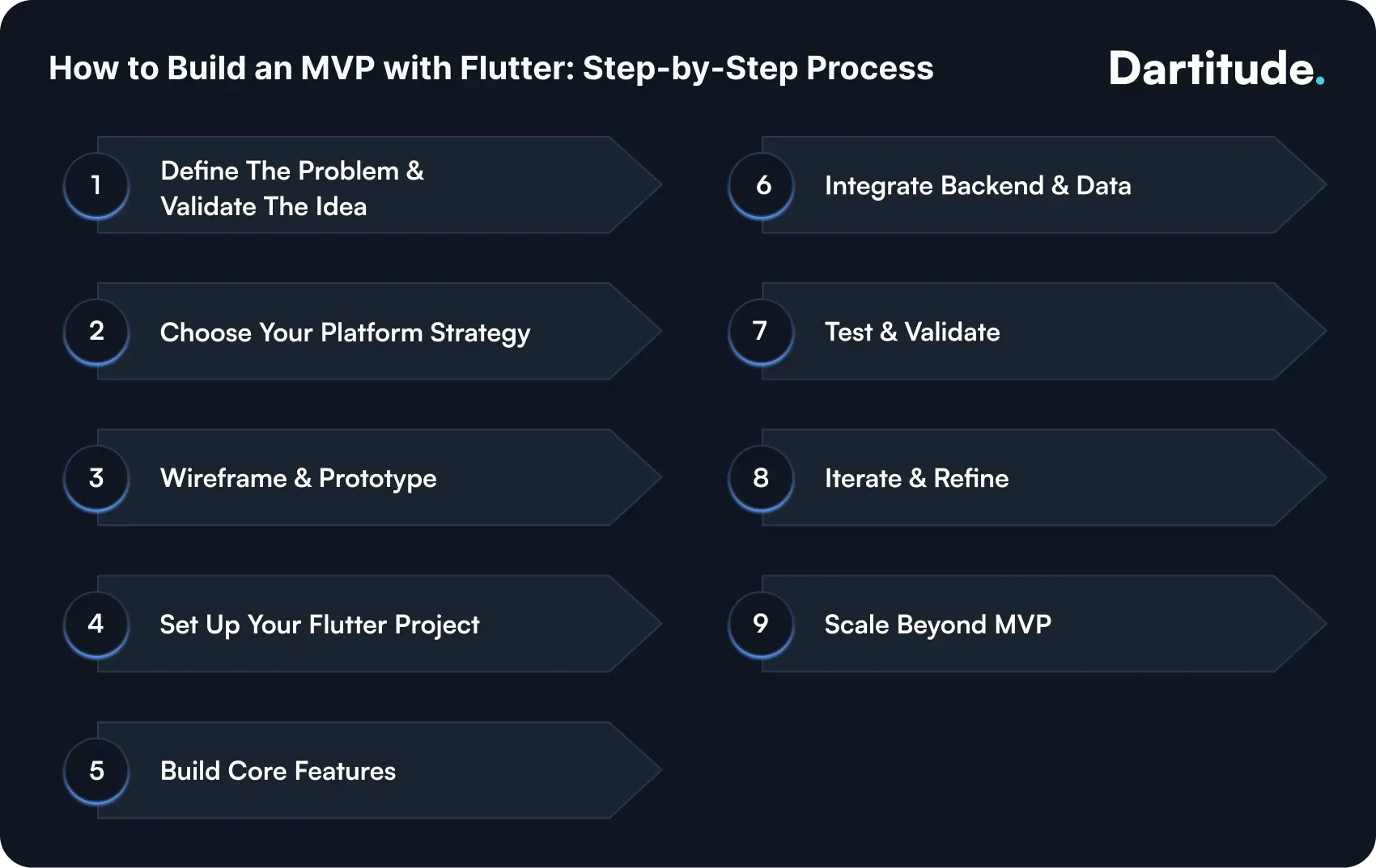 How to Build an MVP with Flutter: Step-by-Step Process

Dartitude.

1 Define The Problem & Validate The Idea

2 Choose Your Platform Strategy

3 Wireframe & Prototype

4 Set Up Your Flutter Project

5 Build Core Features

6 Integrate Backend & Data

7 Test & Validate

8 Iterate & Refine

9 Scale Beyond MVP